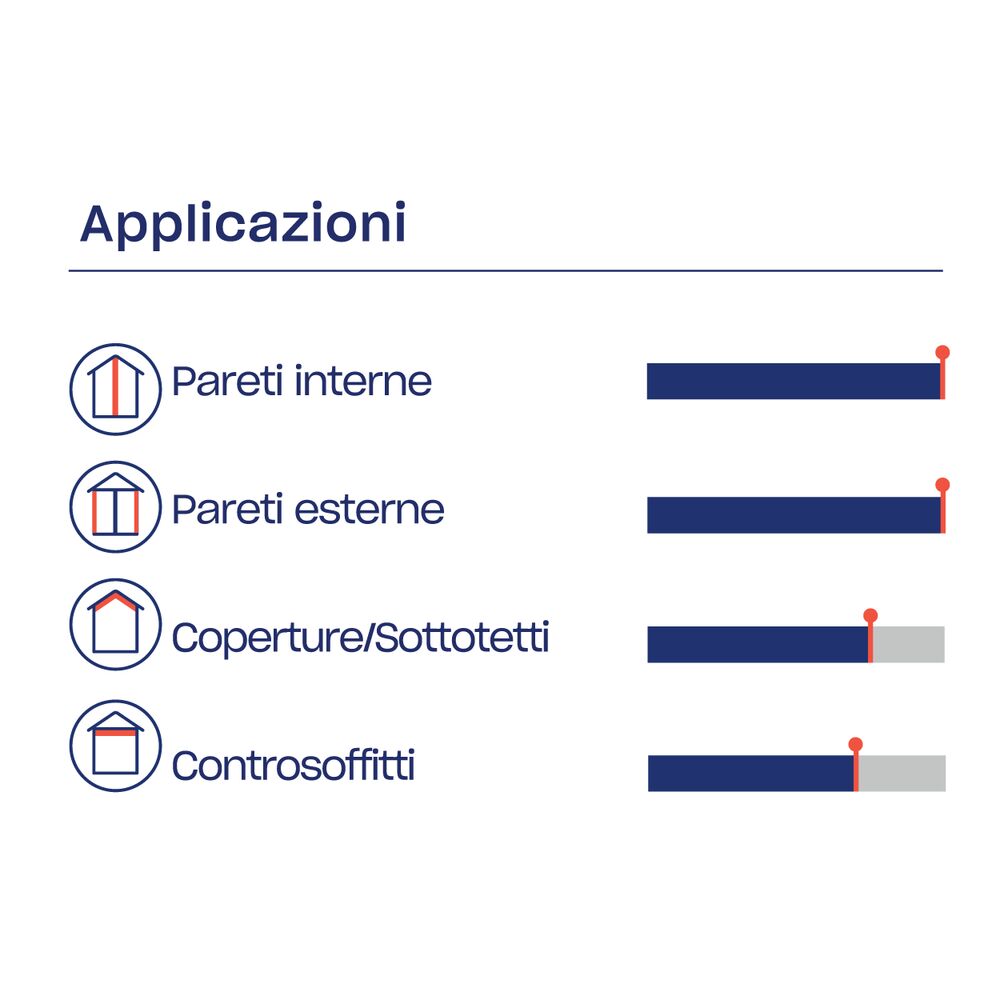 Applicazioni

Pareti interne

Pareti esterne

Coperture/Sottotetti

Controsoffitti